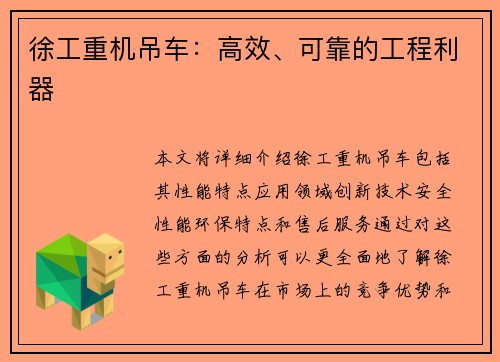 徐工重机吊车：高效、可靠的工程利器

本文将详细介绍徐工重机吊车包括其性能特点应用领域创新技术安全性能环保特点和售后服务通过对这些方面的分析可以更全面地了解徐工重机吊车在市场上的竞争优势和